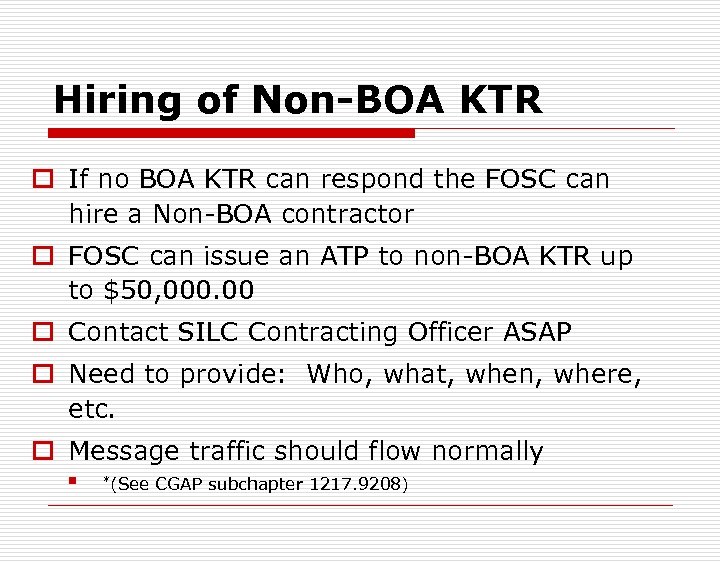 Hiring of Non-BOA KTR

If no BOA KTR can respond the FOSC can hire a Non-BOA contractor

FOSC can issue an ATP to non-BOA KTR up to \$50,000.00

Contact SILC Contracting Officer ASAP

Need to provide: Who, what, when, where, etc.

Message traffic should flow normally

*(See CGAP subchapter 1217.9208)